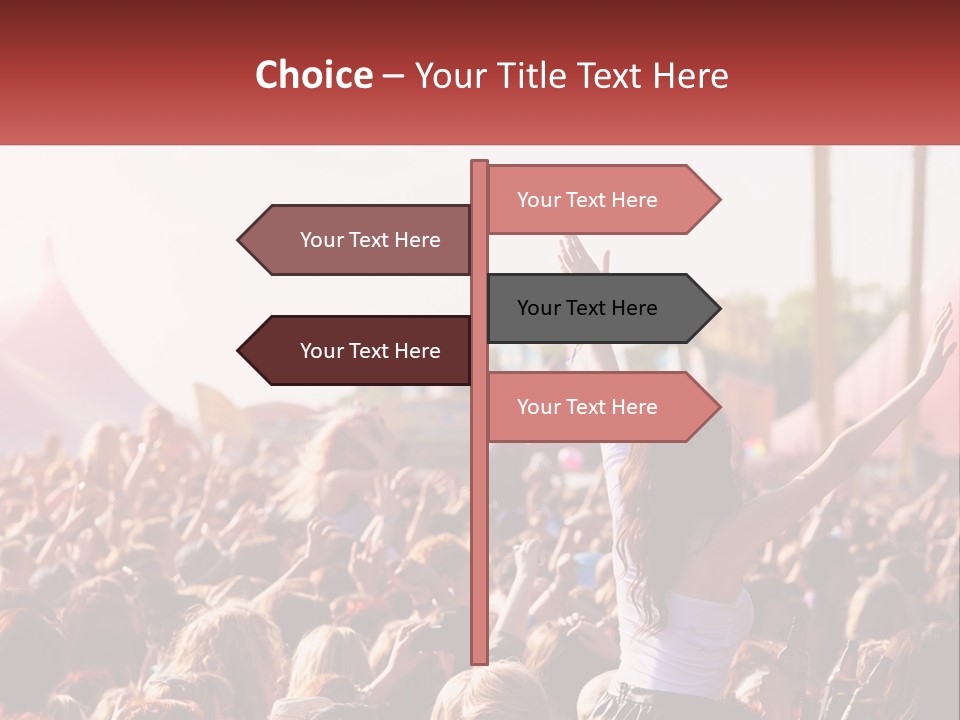 Choice – Your Title Text Here

Your Text Here

Your Text Here

Your Text Here

Your Text Here

Your Text Here